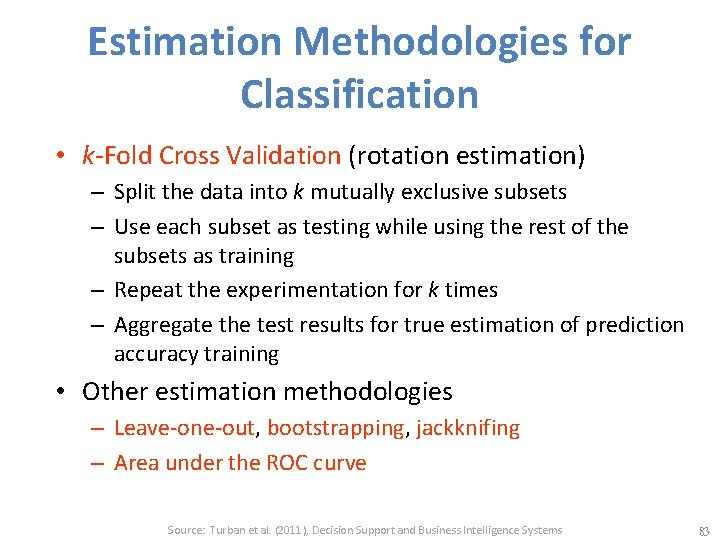 Estimation Methodologies for Classification

• k-Fold Cross Validation (rotation estimation)
  – Split the data into k mutually exclusive subsets
  – Use each subset as testing while using the rest of the subsets as training
  – Repeat the experimentation for k times
  – Aggregate the test results for true estimation of prediction accuracy training
• Other estimation methodologies
  – Leave-one-out, bootstrapping, jackknifing
  – Area under the ROC curve

Source: Turban et al. (2011), Decision Support and Business Intelligence Systems

83